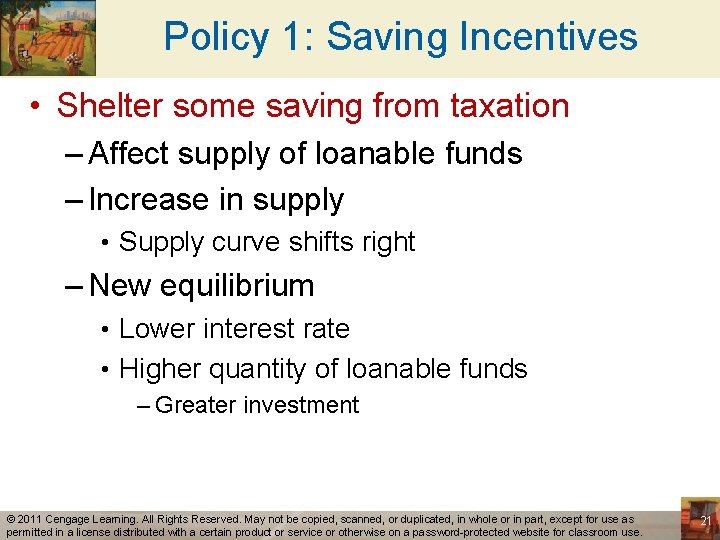 Policy 1: Saving Incentives

• Shelter some saving from taxation

– Affect supply of loanable funds

– Increase in supply

• Supply curve shifts right

– New equilibrium

• Lower interest rate

• Higher quantity of loanable funds

– Greater investment

© 2011 Cengage Learning. All Rights Reserved. May not be copied, scanned, or duplicated, in whole or in part, except for use as permitted in a license distributed with a certain product or service or otherwise on a password-protected website for classroom use.

21